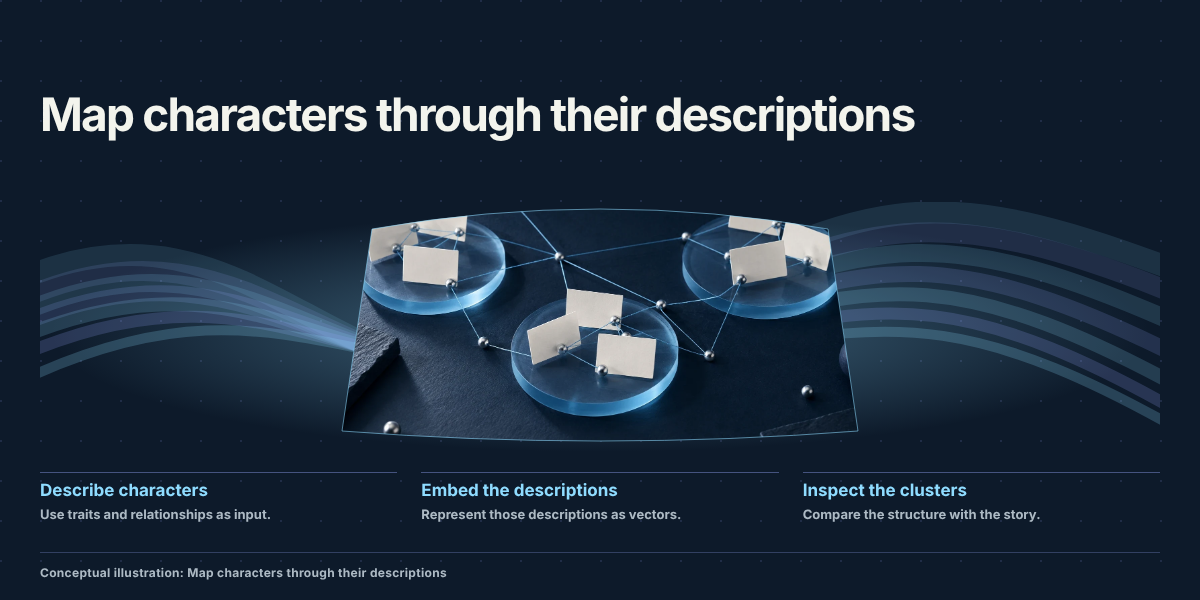 Map characters through their descriptions

Describe characters
Use traits and relationships as input.

Embed the descriptions
Represent those descriptions as vectors.

Inspect the clusters
Compare the structure with the story.

Conceptual illustration: Map characters through their descriptions